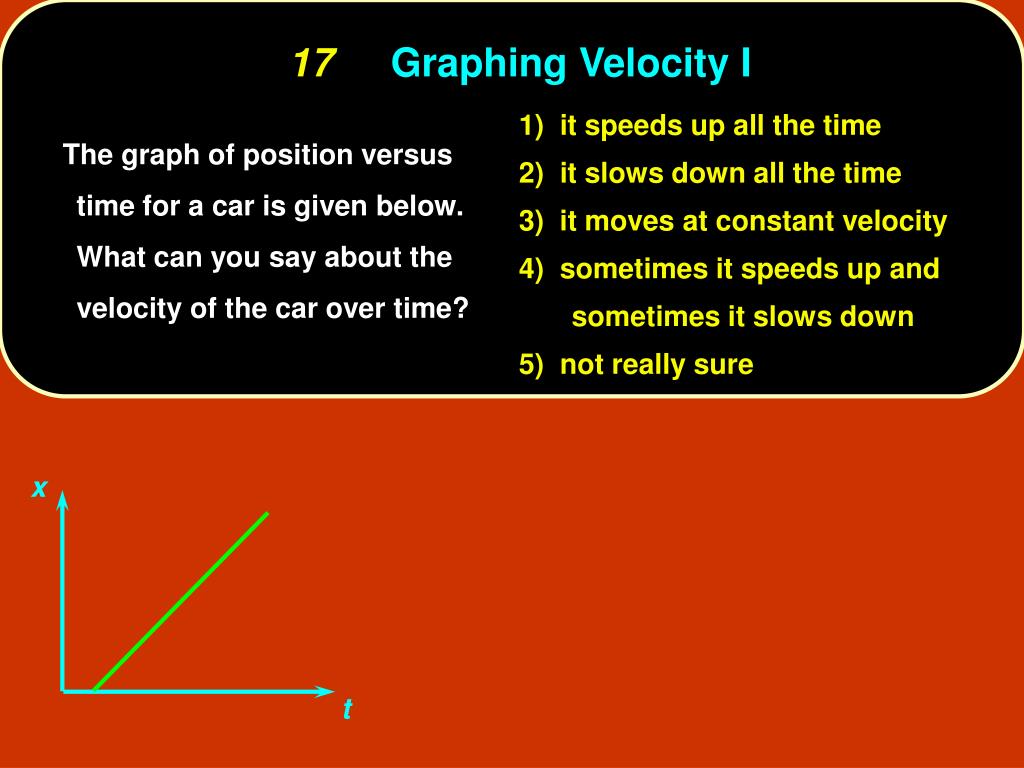 17 Graphing Velocity I

The graph of position versus time for a car is given below. What can you say about the velocity of the car over time?

1) it speeds up all the time
2) it slows down all the time
3) it moves at constant velocity
4) sometimes it speeds up and sometimes it slows down
5) not really sure

x

t